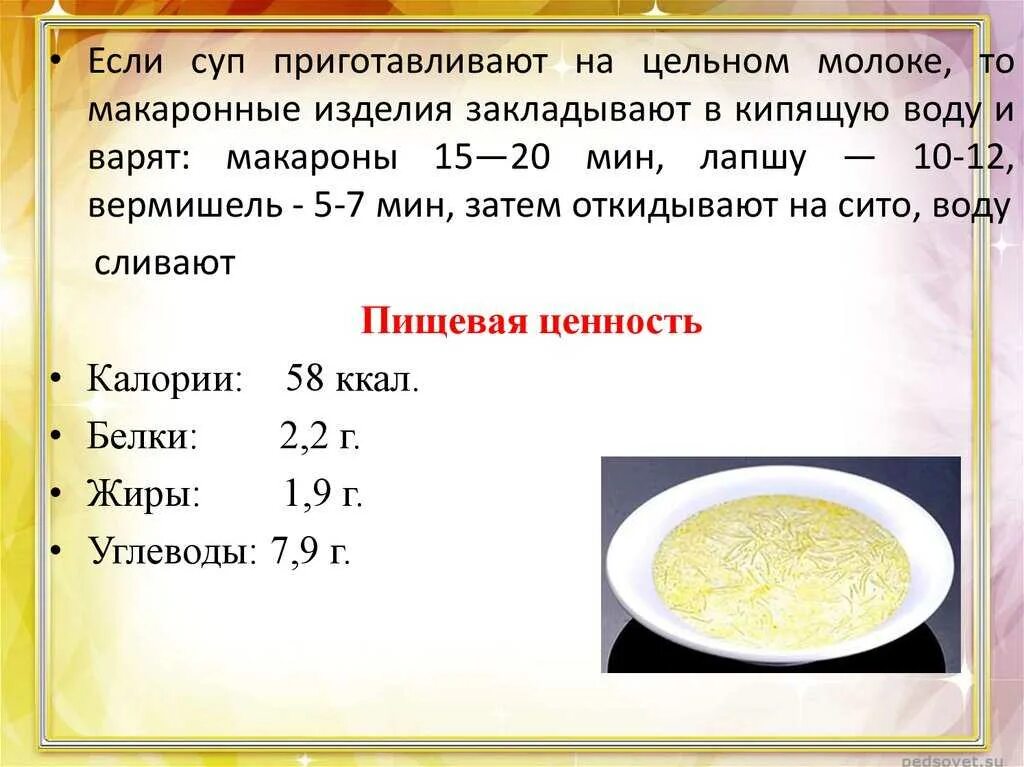 • Если суп приготавливают на цельном молоке, то макаронные изделия закладывают в кипящую воду и варят: макароны 15—20 мин, лапшу — 10-12, вермишель - 5-7 мин, затем откидывают на сито, воду сливают

Пищевая ценность

• Калории: 58 ккал.
• Белки: 2,2 г.
• Жиры: 1,9 г.
• Углеводы: 7,9 г.

pedsovet.su